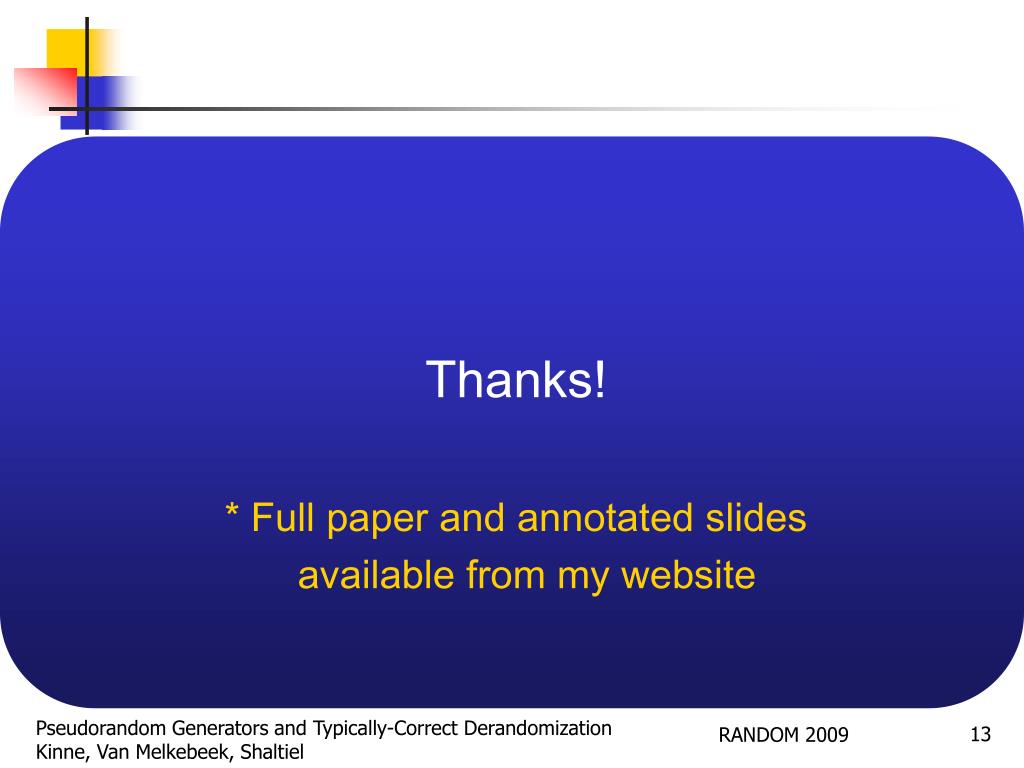 Thanks!

* Full paper and annotated slides available from my website

Pseudorandom Generators and Typically-Correct Derandomization
Kinne, Van Melkebeek, Shaltiel

RANDOM 2009

13